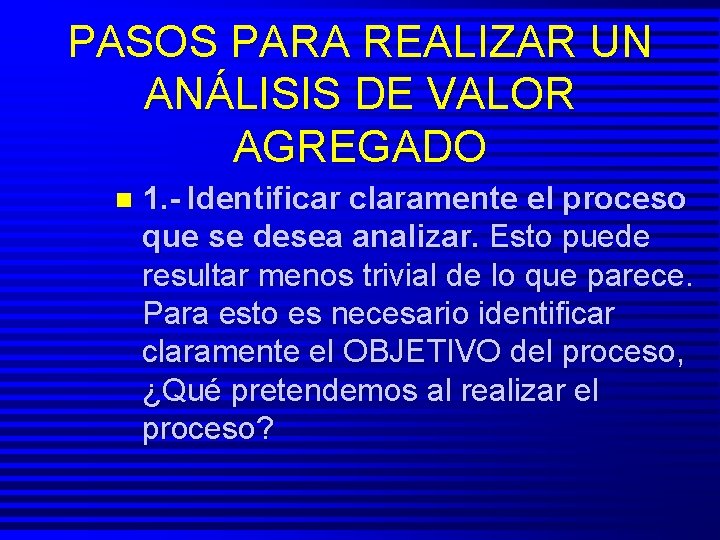 PASOS PARA REALIZAR UN ANÁLISIS DE VALOR AGREGADO

1.- Identificar claramente el proceso que se desea analizar. Esto puede resultar menos trivial de lo que parece. Para esto es necesario identificar claramente el OBJETIVO del proceso, ¿Qué pretendemos al realizar el proceso?